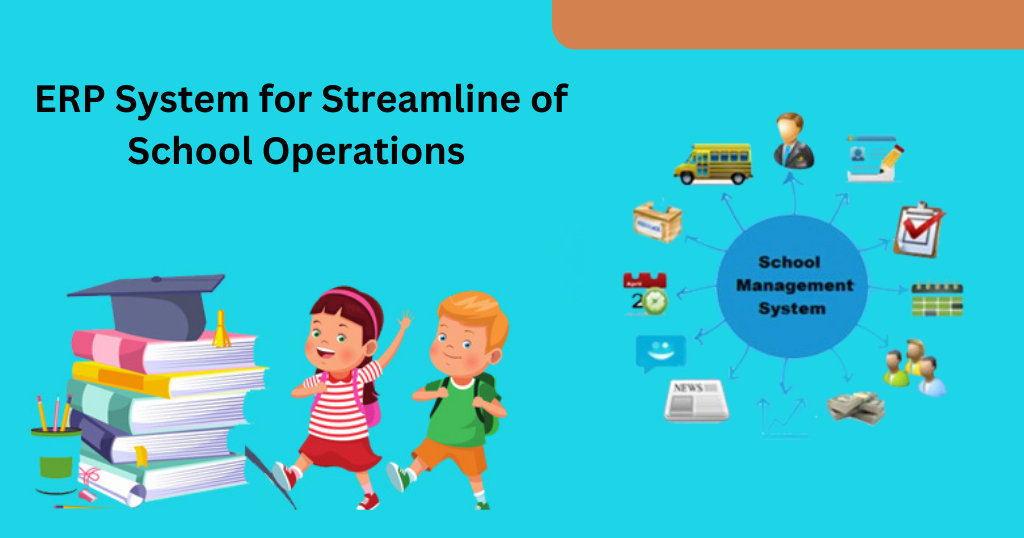 ERP System for Streamline of School Operations

School Management System

April
20

NEWS